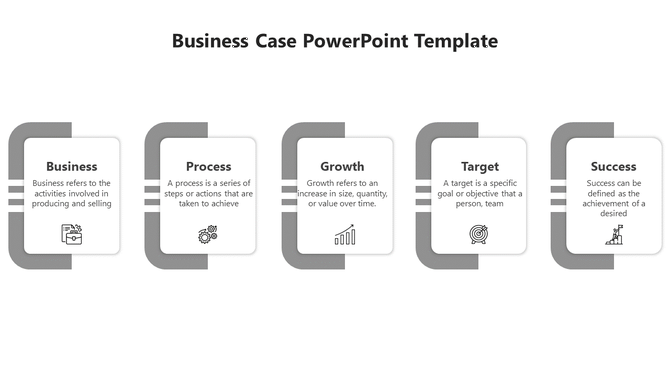 Business Case PowerPoint Template

Business
Business refers to the activities involved in producing and selling

Process
A process is a series of steps or actions that are taken to achieve

Growth
Growth refers to an increase in size, quantity, or value over time.

Target
A target is a specific goal or objective that a person, team

Success
Success can be defined as the achievement of a desired